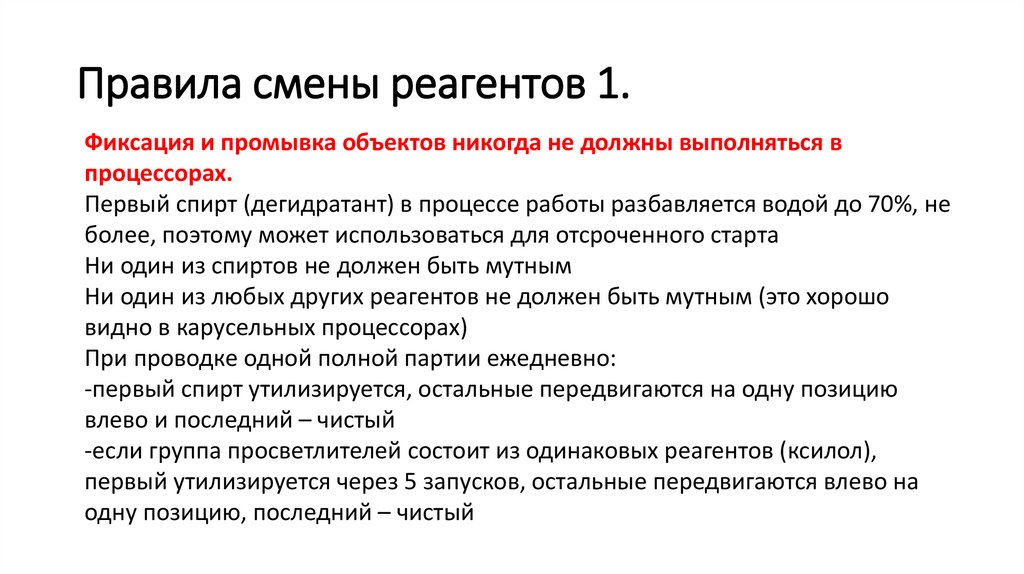 Правила смены реагентов 1.

Фиксация и промывка объектов никогда не должны выполняться в процессорах.
Первый спирт (дегидратант) в процессе работы разбавляется водой до 70%, не более, поэтому может использоваться для отсроченного старта
Ни один из спиртов не должен быть мутным
Ни один из любых других реагентов не должен быть мутным (это хорошо видно в карусельных процессорах)
При проводке одной полной партии ежедневно:
-первый спирт утилизируется, остальные передвигаются на одну позицию влево и последний – чистый
-если группа просветлителей состоит из одинаковых реагентов (ксилол), первый утилизируется через 5 запусков, остальные передвигаются влево на одну позицию, последний – чистый